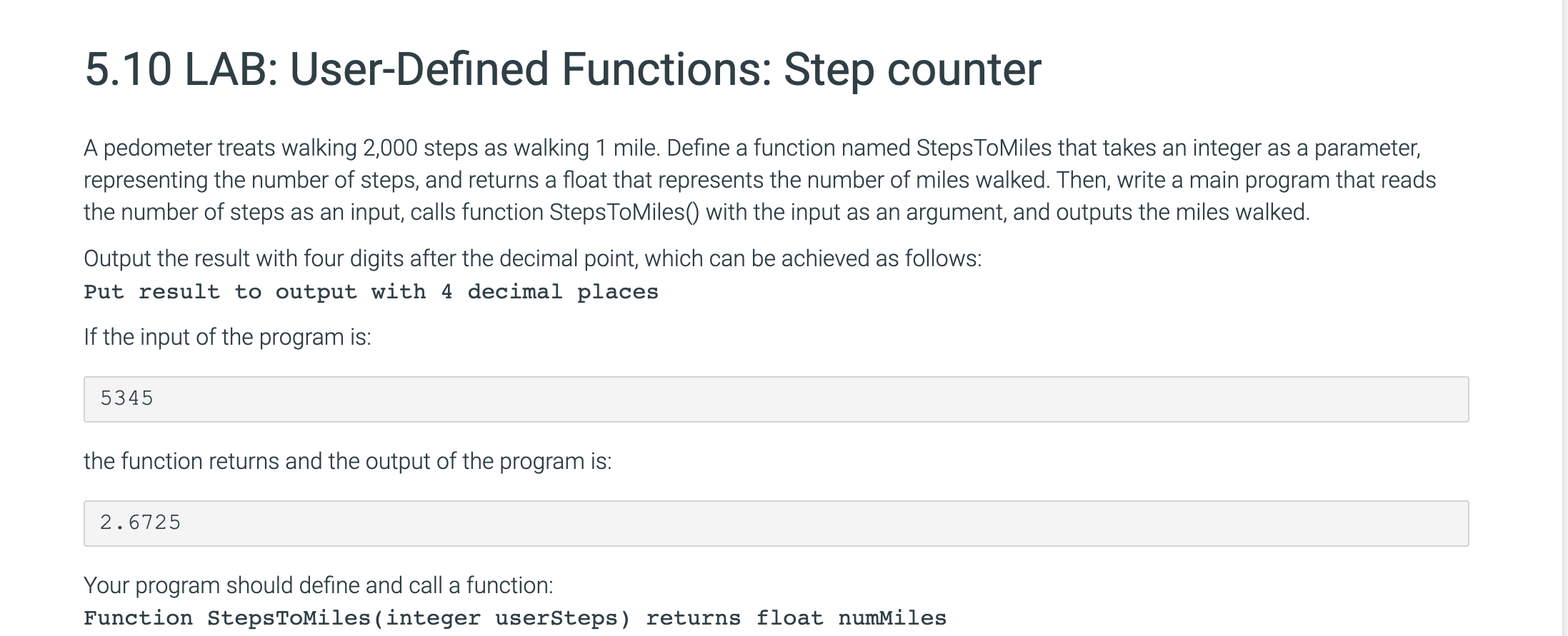 5.10 LAB: User-Defined Functions: Step counter

A pedometer treats walking 2,000 steps as walking 1 mile. Define a function named StepsToMiles that takes an integer as a parameter, representing the number of steps, and returns a float that represents the number of miles walked. Then, write a main program that reads the number of steps as an input, calls function StepsToMiles() with the input as an argument, and outputs the miles walked.

Output the result with four digits after the decimal point, which can be achieved as follows:
Put result to output with 4 decimal places

If the input of the program is:

5345

the function returns and the output of the program is:

2.6725

Your program should define and call a function:
Function StepsToMiles(integer userSteps) returns float numMiles